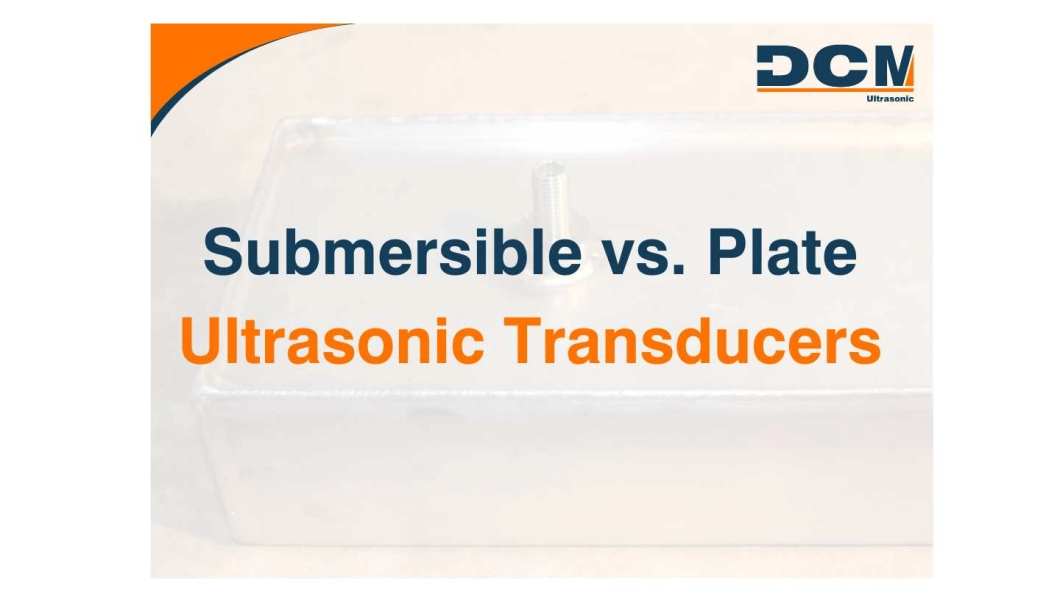 DCM
Ultrasonic

Submersible vs. Plate
Ultrasonic Transducers